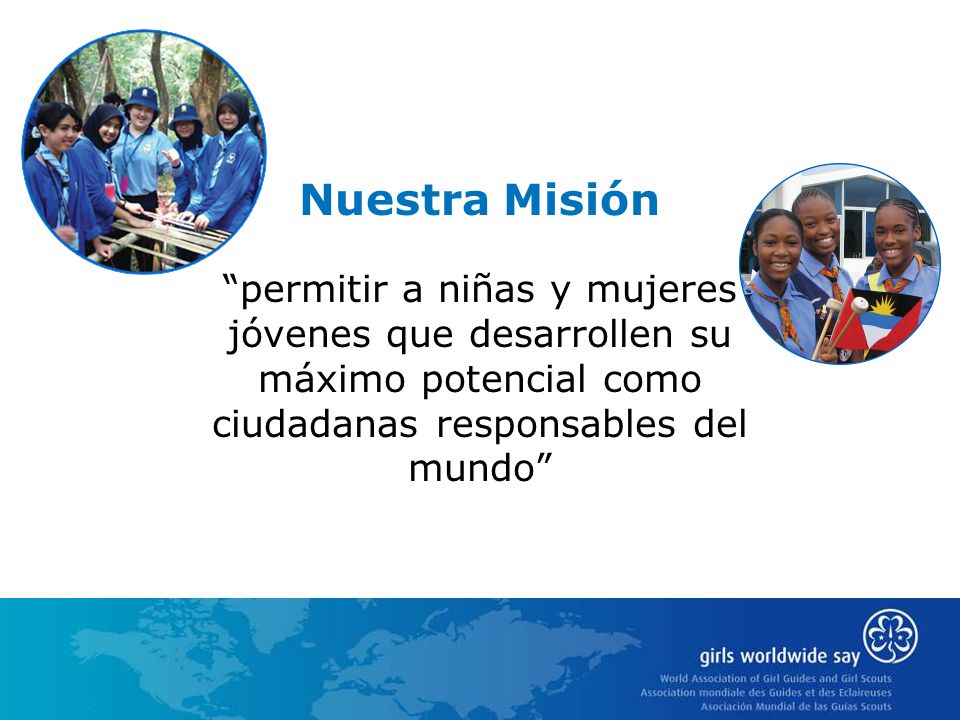 Nuestra Misión

“permitir a niñas y mujeres jóvenes que desarrollen su máximo potencial como ciudadanas responsables del mundo”

girls worldwide say
World Association of Girl Guides and Girl Scouts
Association mondiale des Guides et des Eclaireuses
Asociación Mundial de las Guías Scouts